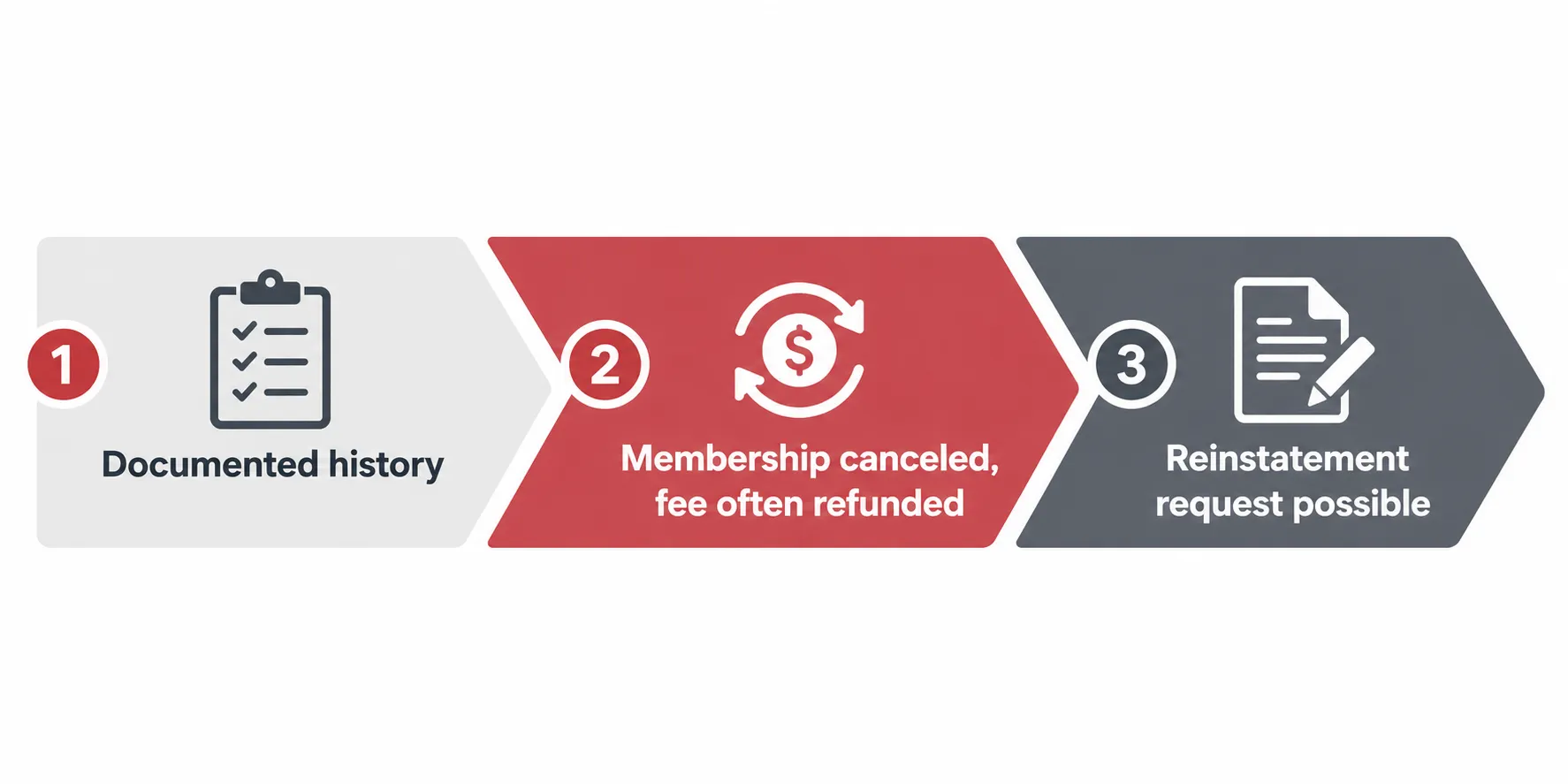 1
Documented history

2
$
Membership canceled, fee often refunded

3
Reinstatement request possible